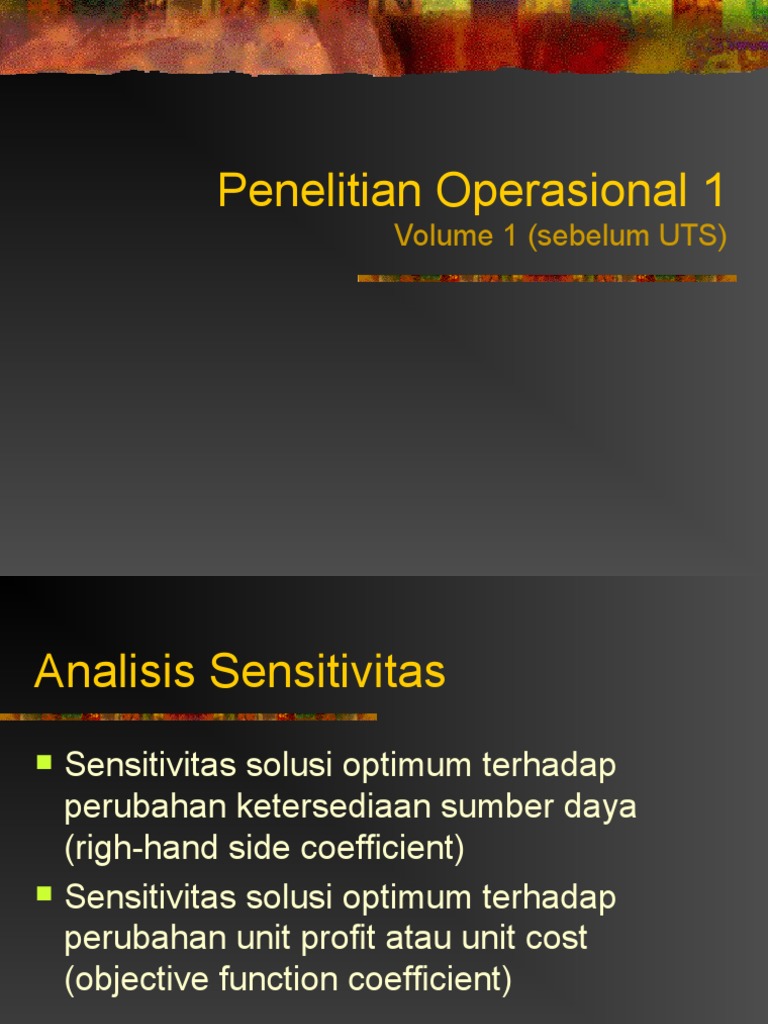 Penelitian Operasional 1
Volume 1 (sebelum UTS)

Analisis Sensitivitas

Sensitivitas solusi optimum terhadap perubahan ketersediaan sumber daya (righ-hand side coefficient)

Sensitivitas solusi optimum terhadap perubahan unit profit atau unit cost (objective function coefficient)